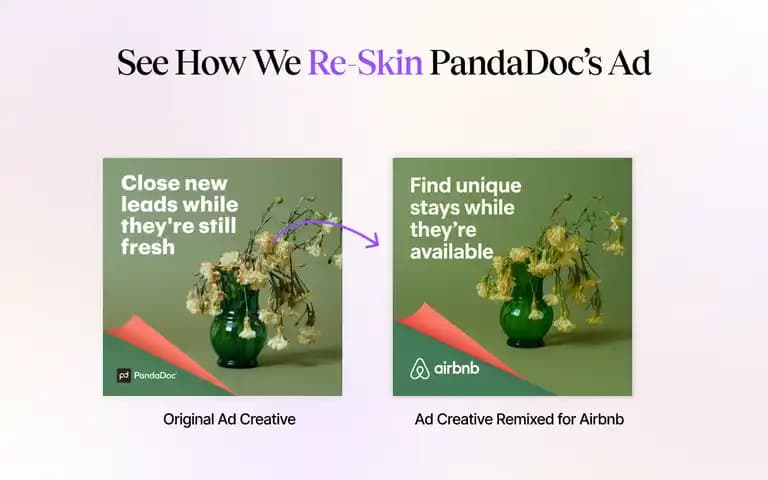 See How We Re-Skin PandaDoc's Ad

Close new leads while they're still fresh

pd PandaDoc

Original Ad Creative

Find unique stays while they're available

airbnb

Ad Creative Remixed for Airbnb